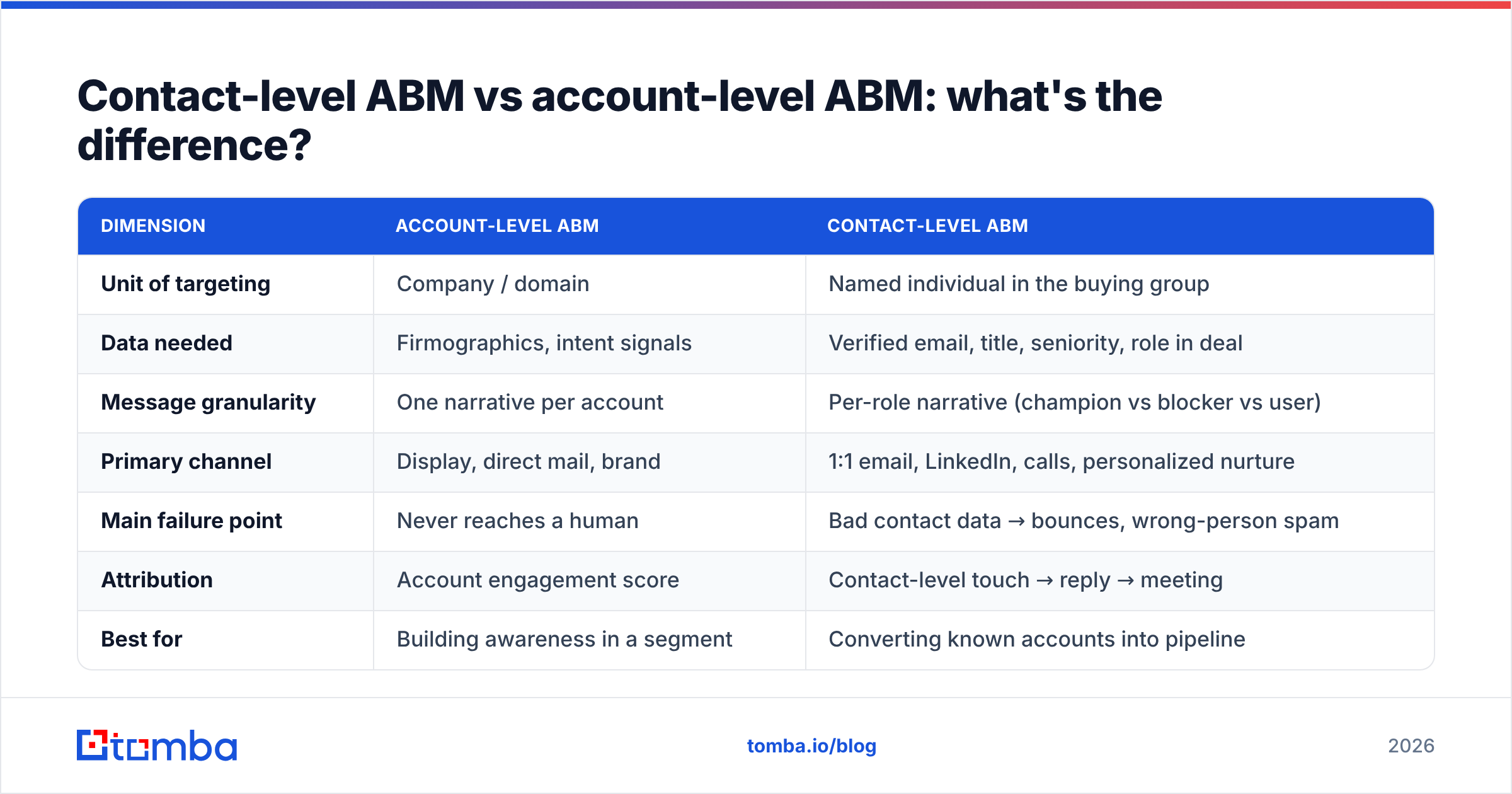 Contact-level ABM vs account-level ABM: what's the difference?

| DIMENSION | ACCOUNT-LEVEL ABM | CONTACT-LEVEL ABM |
|---|---|---|
| Unit of targeting | Company / domain | Named individual in the buying group |
| Data needed | Firmographics, intent signals | Verified email, title, seniority, role in deal |
| Message granularity | One narrative per account | Per-role narrative (champion vs blocker vs user) |
| Primary channel | Display, direct mail, brand | 1:1 email, LinkedIn, calls, personalized nurture |
| Main failure point | Never reaches a human | Bad contact data → bounces, wrong-person spam |
| Attribution | Account engagement score | Contact-level touch → reply → meeting |
| Best for | Building awareness in a segment | Converting known accounts into pipeline |

tomba

tomba.io/blog

2026